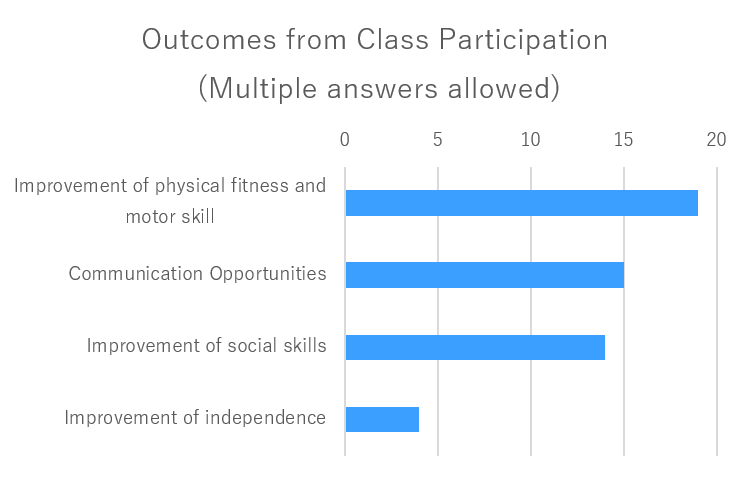 Outcomes from Class Participation
(Multiple answers allowed)

0 5 10 15 20

Improvement of physical fitness and motor skill

Communication Opportunities

Improvement of social skills

Improvement of independence